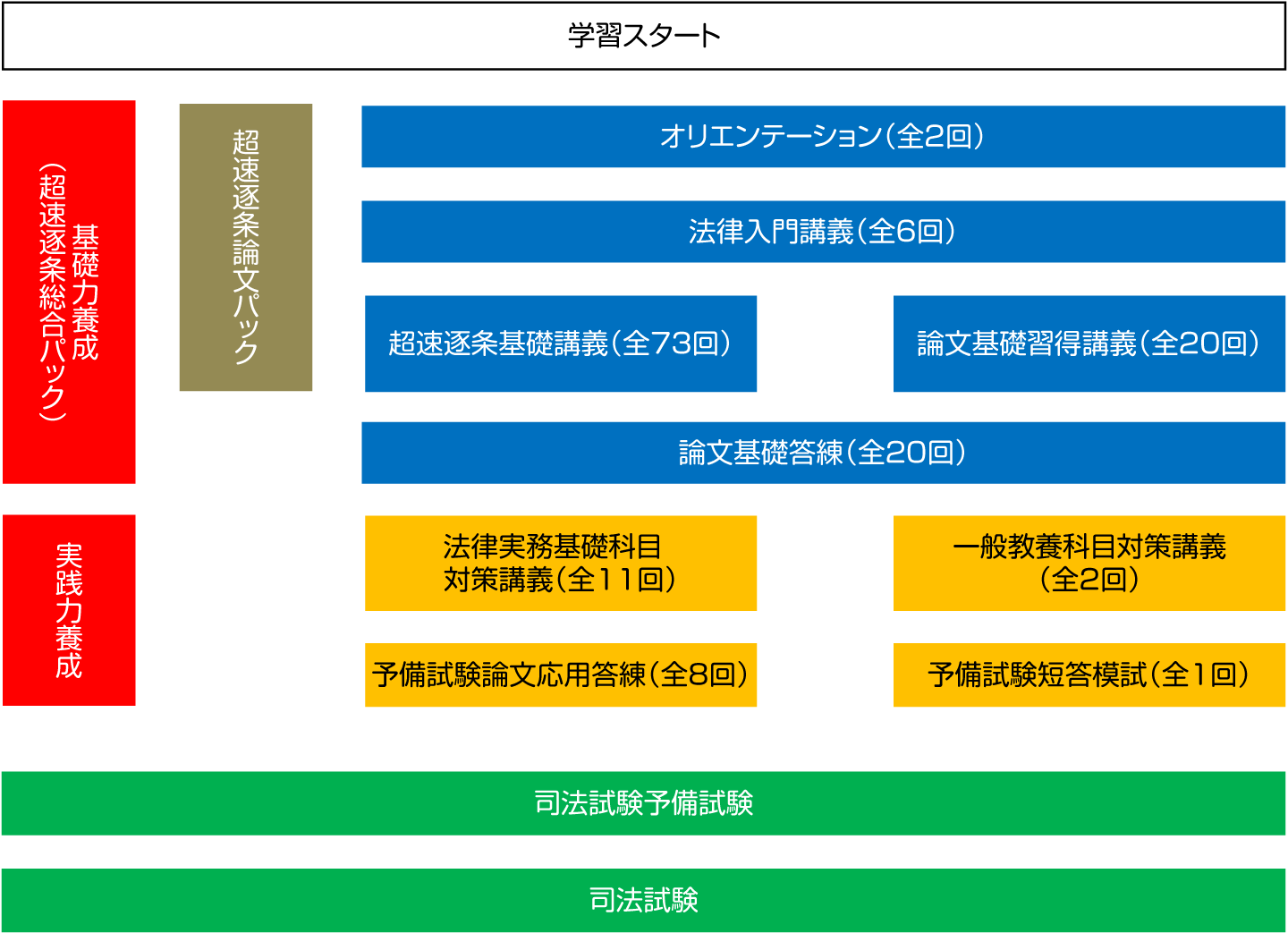 学習スタート

基礎力養成
（超速逐条総合パック）

超速逐条論文パック

オリエンテーション（全2回）

法律入門講義（全6回）

超速逐条基礎講義（全73回）

論文基礎習得講義（全20回）

論文基礎答練（全20回）

実践力養成

法律実務基礎科目
対策講義（全11回）

一般教養科目対策講義
（全2回）

予備試験論文応用答練（全8回）

予備試験短答模試（全1回）

司法試験予備試験

司法試験